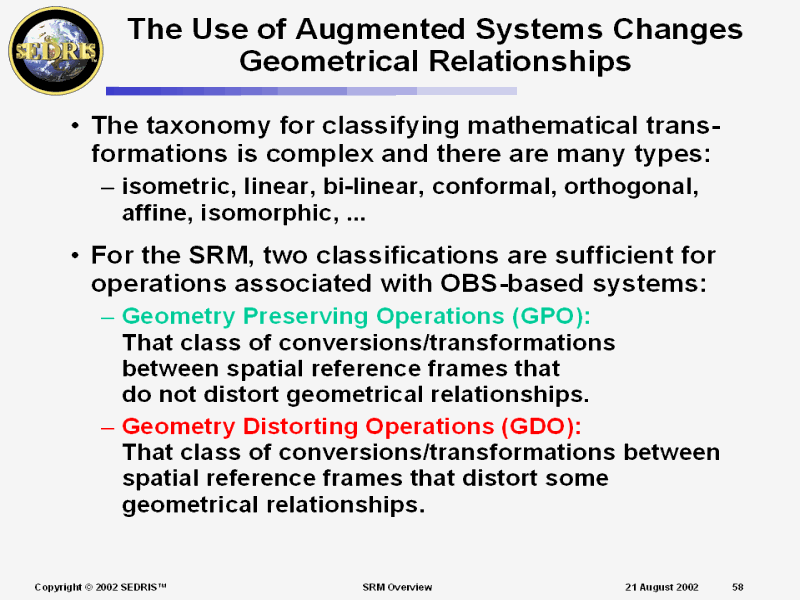 SEDRIS

The Use of Augmented Systems Changes Geometrical Relationships

• The taxonomy for classifying mathematical transformations is complex and there are many types:
– isometric, linear, bi-linear, conformal, orthogonal, affine, isomorphic, ...

• For the SRM, two classifications are sufficient for operations associated with OBS-based systems:
– Geometry Preserving Operations (GPO): That class of conversions/transformations between spatial reference frames that do not distort geometrical relationships.
– Geometry Distorting Operations (GDO): That class of conversions/transformations between spatial reference frames that distort some geometrical relationships.

Copyright © 2002 SEDRIS™ SRM Overview 21 August 2002 58